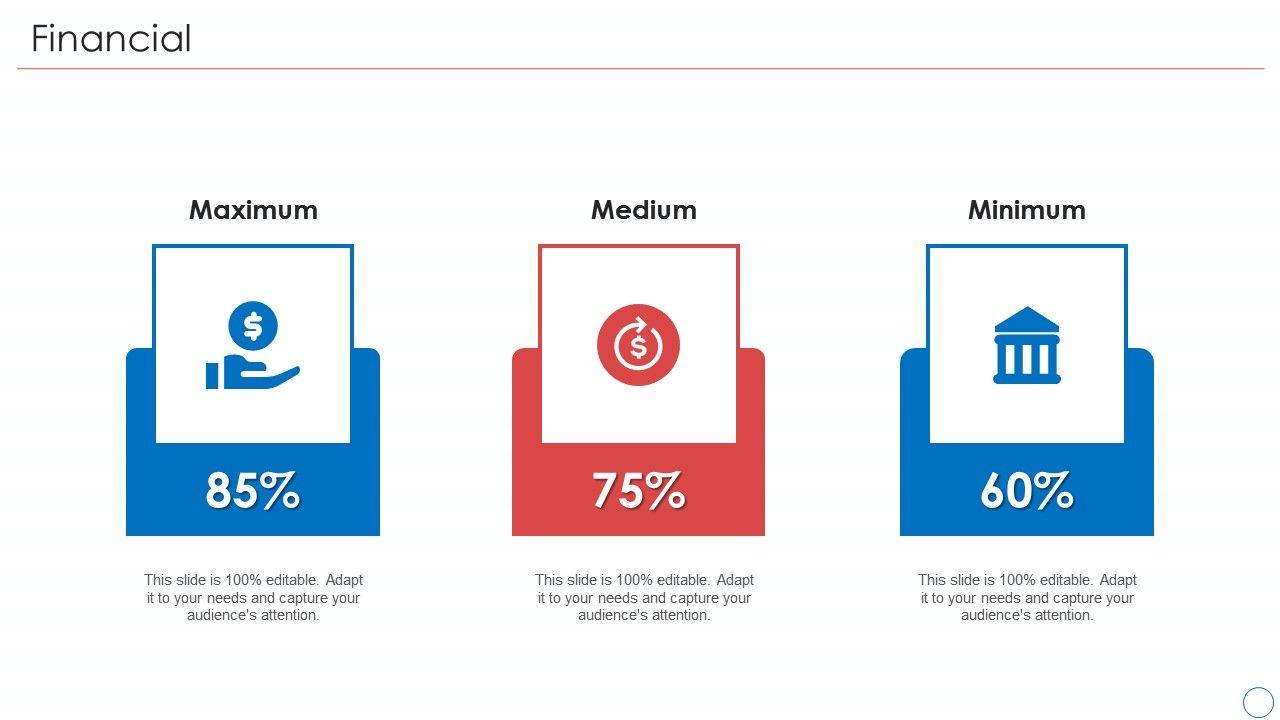 Financial

Maximum

85%

This slide is 100% editable. Adapt it to your needs and capture your audience's attention.

Medium

75%

This slide is 100% editable. Adapt it to your needs and capture your audience's attention.

Minimum

60%

This slide is 100% editable. Adapt it to your needs and capture your audience's attention.